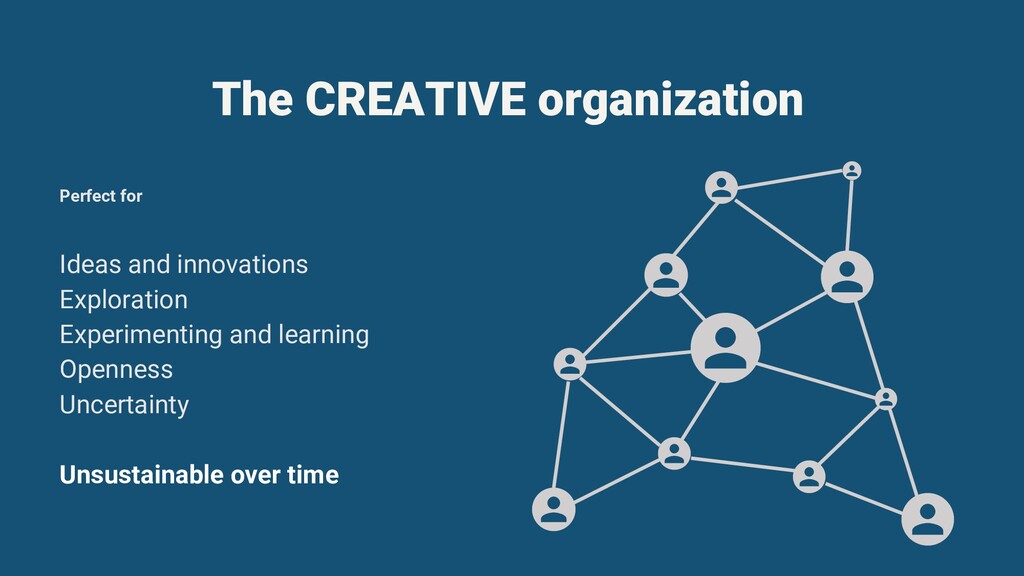 The CREATIVE organization

Perfect for

Ideas and innovations
Exploration
Experimenting and learning
Openness
Uncertainty

Unsustainable over time